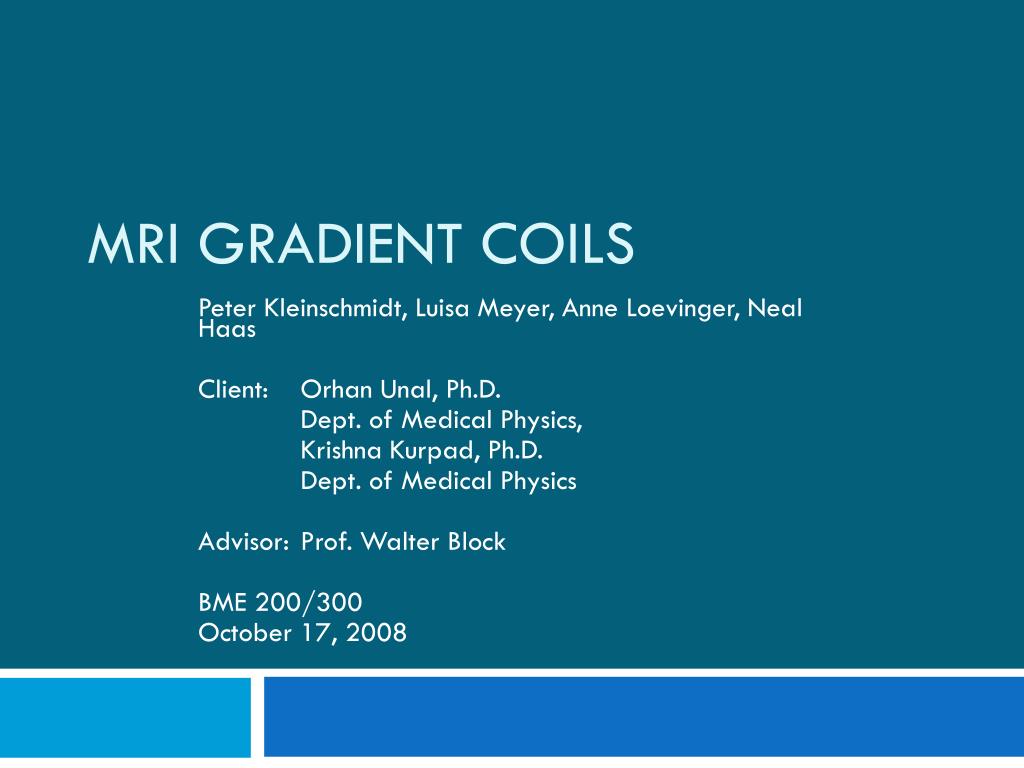 MRI GRADIENT COILS

Peter Kleinschmidt, Luisa Meyer, Anne Loevinger, Neal Haas

Client: Orhan Unal, Ph.D.
Dept. of Medical Physics,
Krishna Kurpad, Ph.D.
Dept. of Medical Physics

Advisor: Prof. Walter Block

BME 200/300
October 17, 2008